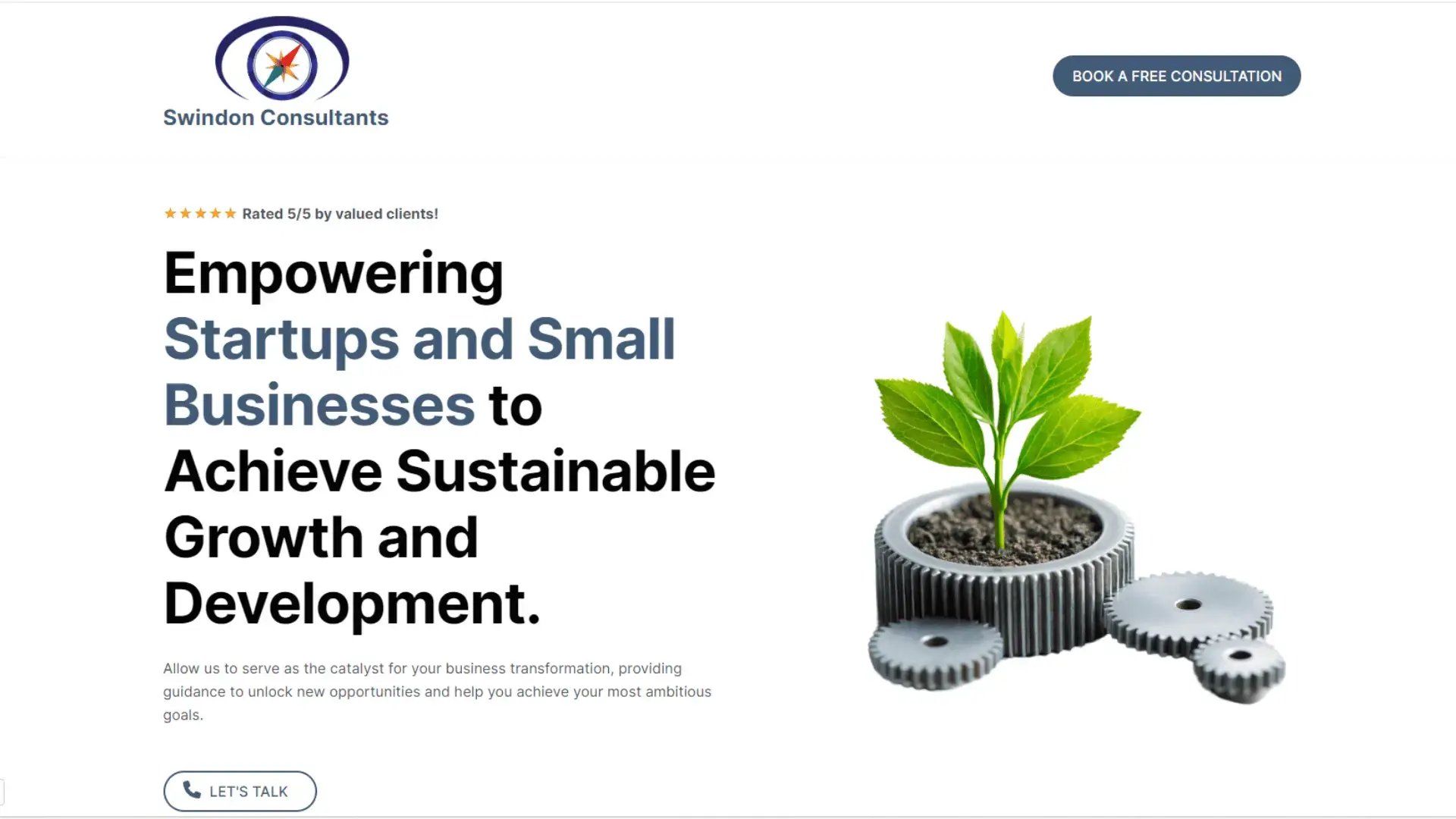 Swindon Consultants

BOOK A FREE CONSULTATION

★★★★★ Rated 5/5 by valued clients!

Empowering Startups and Small Businesses to Achieve Sustainable Growth and Development.

Allow us to serve as the catalyst for your business transformation, providing guidance to unlock new opportunities and help you achieve your most ambitious goals.

LET'S TALK